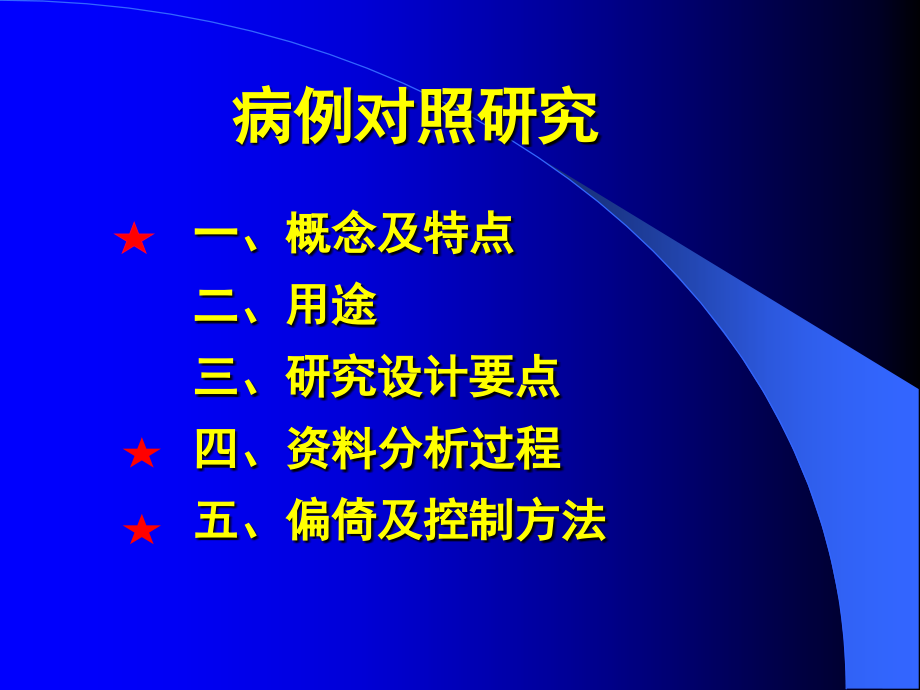 病例对照研究

★ 一、概念及特点
二、用途
三、研究设计要点
★ 四、资料分析过程
★ 五、偏倚及控制方法